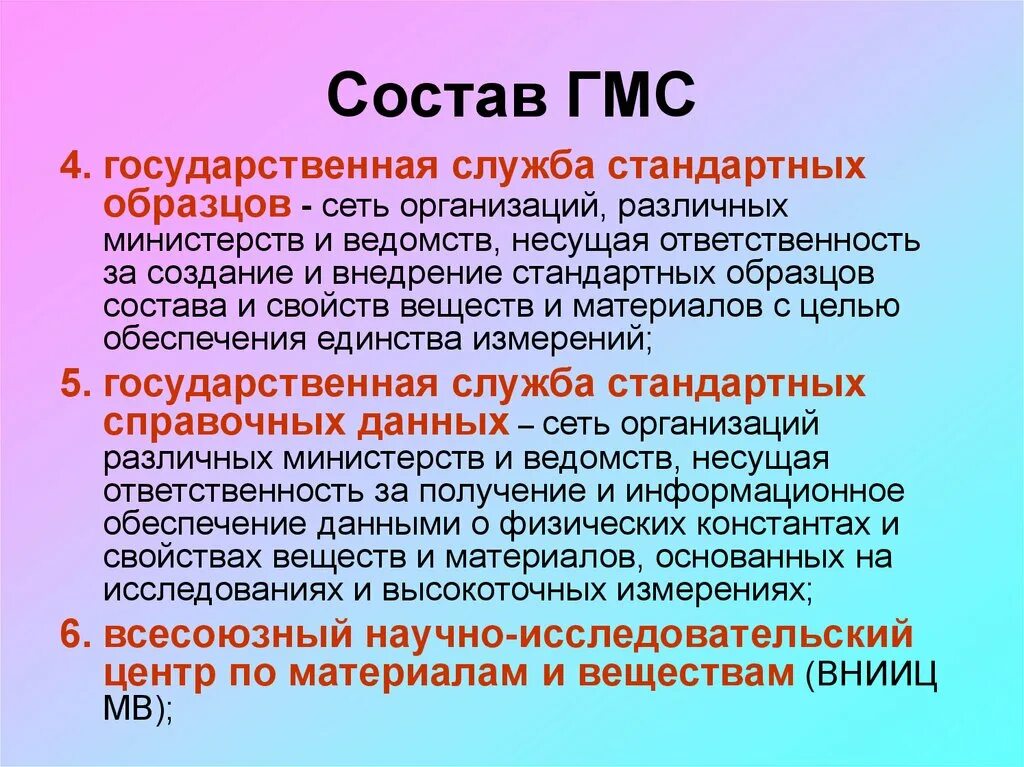 Состав ГМС

4. государственная служба стандартных образцов - сеть организаций, различных министерств и ведомств, несущая ответственность за создание и внедрение стандартных образцов состава и свойств веществ и материалов с целью обеспечения единства измерений;

5. государственная служба стандартных справочных данных – сеть организаций различных министерств и ведомств, несущая ответственность за получение и информационное обеспечение данными о физических константах и свойствах веществ и материалов, основанных на исследованиях и высокоточных измерениях;

6. всесоюзный научно-исследовательский центр по материалам и веществам (ВНИИЦ МВ);